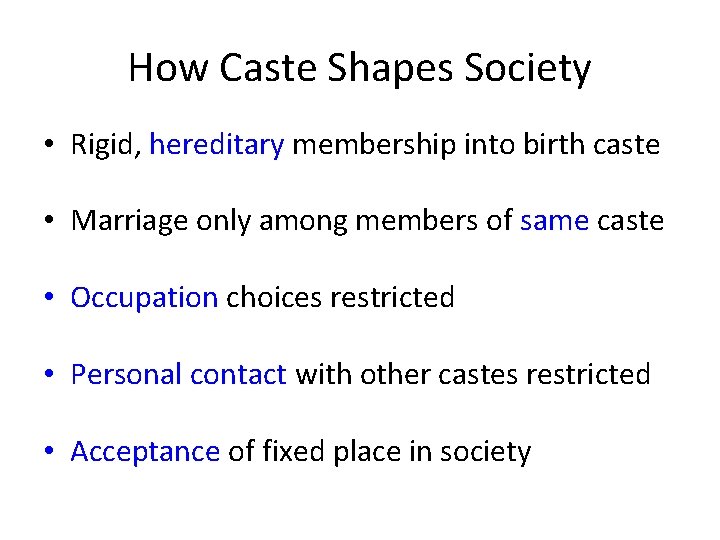 How Caste Shapes Society

• Rigid, hereditary membership into birth caste

• Marriage only among members of same caste

• Occupation choices restricted

• Personal contact with other castes restricted

• Acceptance of fixed place in society